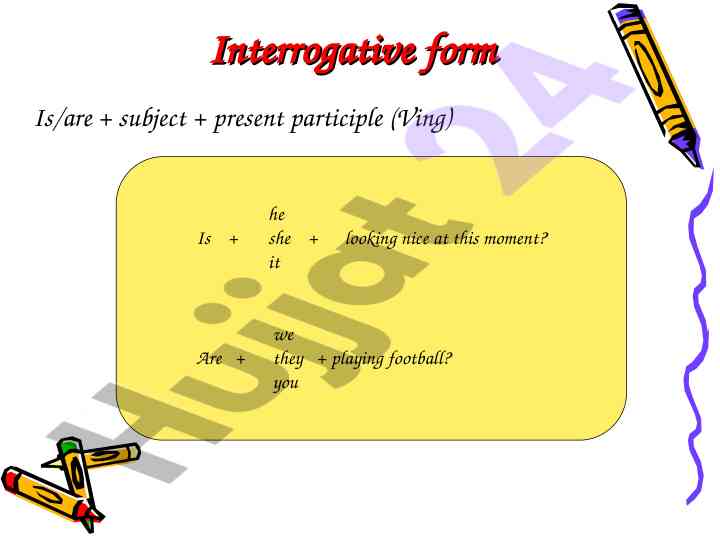 Interrogative form

Is/are + subject + present participle (Ving)

he
Is + she + looking nice at this moment?
it

we
Are + they + playing football?
you

Hujjat 24